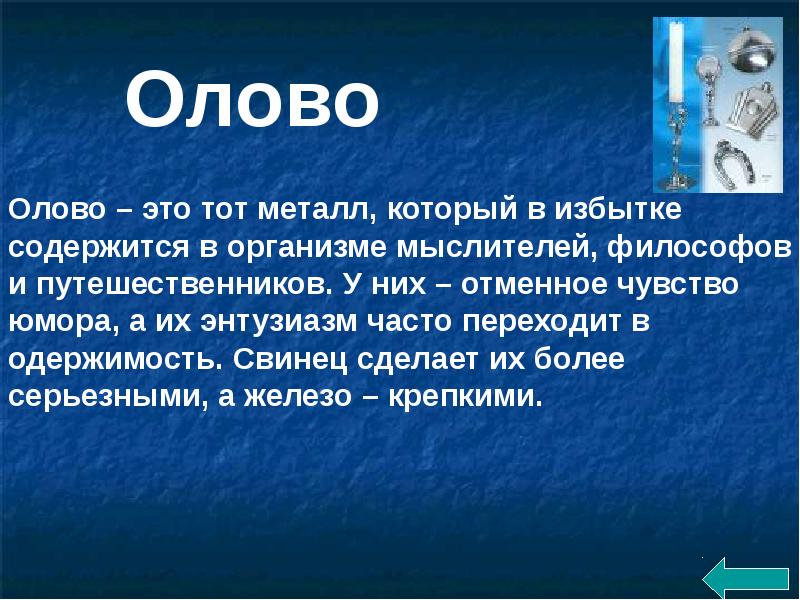 Олово

Олово – это тот металл, который в избытке содержится в организме мыслителей, философов и путешественников. У них – отменное чувство юмора, а их энтузиазм часто переходит в одержимость. Свинец сделает их более серьезными, а железо – крепкими.